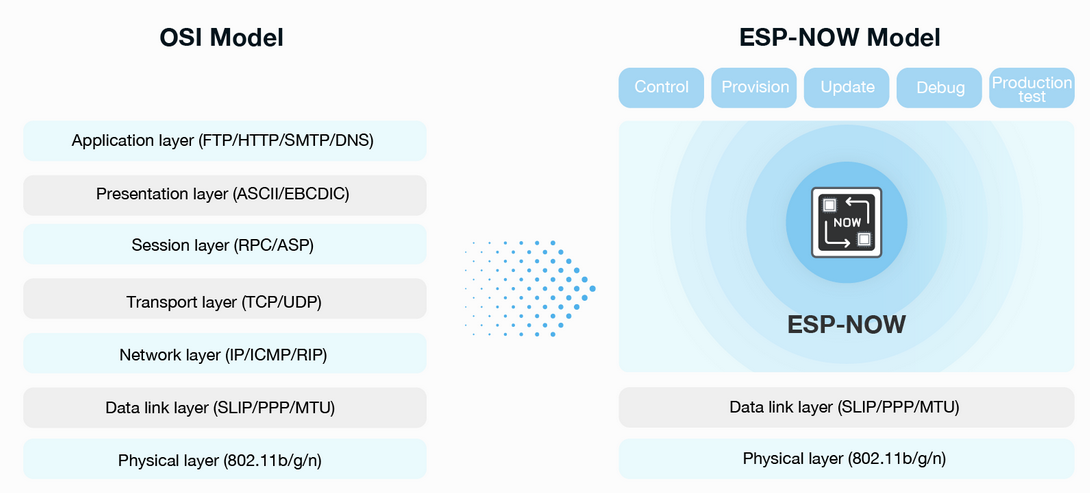 OSI Model

Application layer (FTP/HTTP/SMTP/DNS)

Presentation layer (ASCII/EBCDIC)

Session layer (RPC/ASP)

Transport layer (TCP/UDP)

Network layer (IP/ICMP/RIP)

Data link layer (SLIP/PPP/MTU)

Physical layer (802.11b/g/n)

ESP-NOW Model

Control

Provision

Update

Debug

Production test

NOW

ESP-NOW

Data link layer (SLIP/PPP/MTU)

Physical layer (802.11b/g/n)